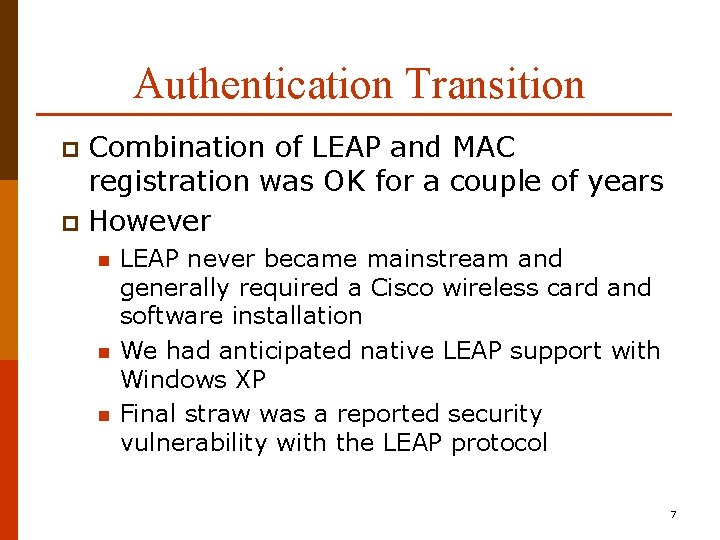 Authentication Transition

Combination of LEAP and MAC registration was OK for a couple of years

However

LEAP never became mainstream and generally required a Cisco wireless card and software installation

We had anticipated native LEAP support with Windows XP

Final straw was a reported security vulnerability with the LEAP protocol

7